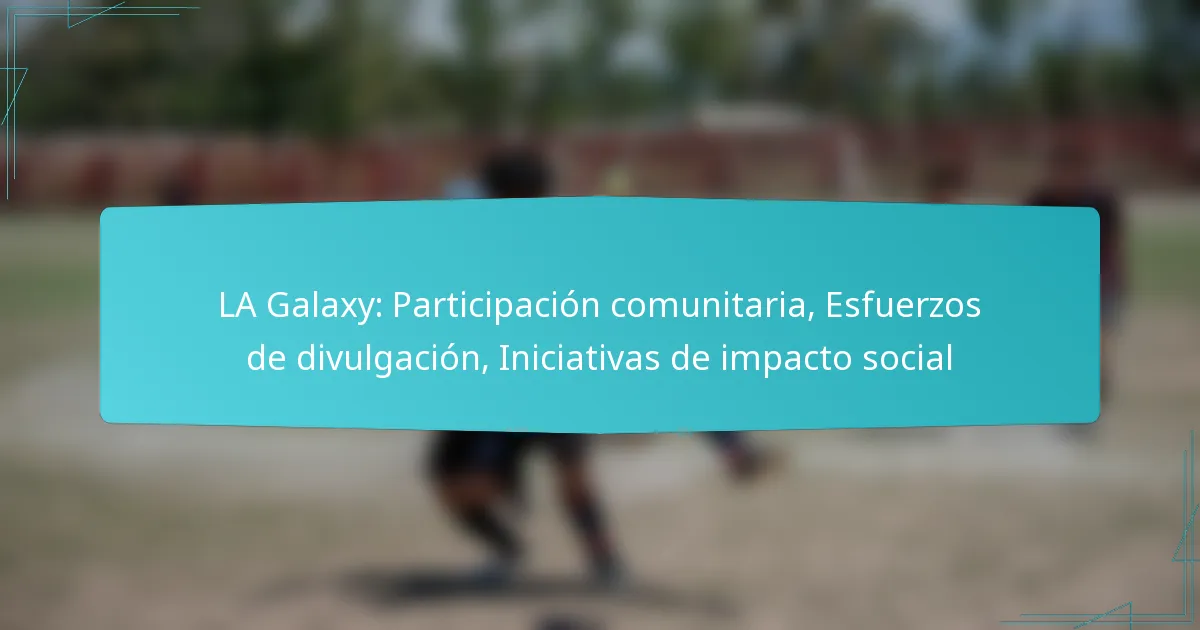 LA Galaxy: Participación comunitaria, Esfuerzos de divulgación, Iniciativas de impacto social